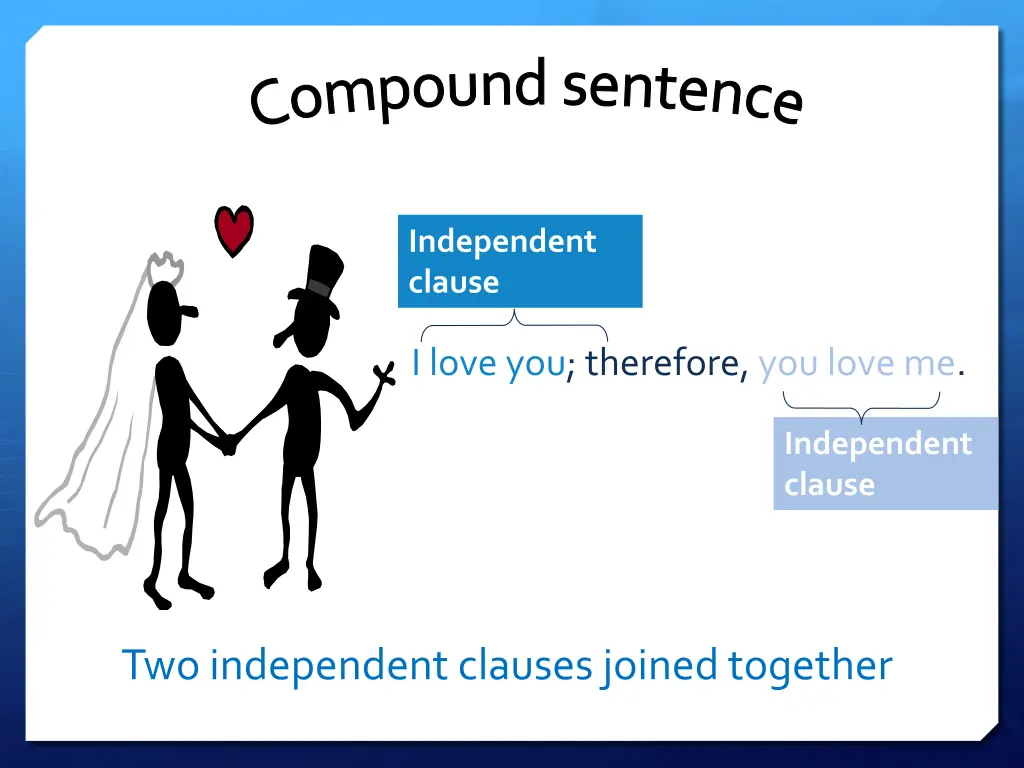 Compound sentence

Independent clause

I love you; therefore, you love me.

Independent clause

Two independent clauses joined together